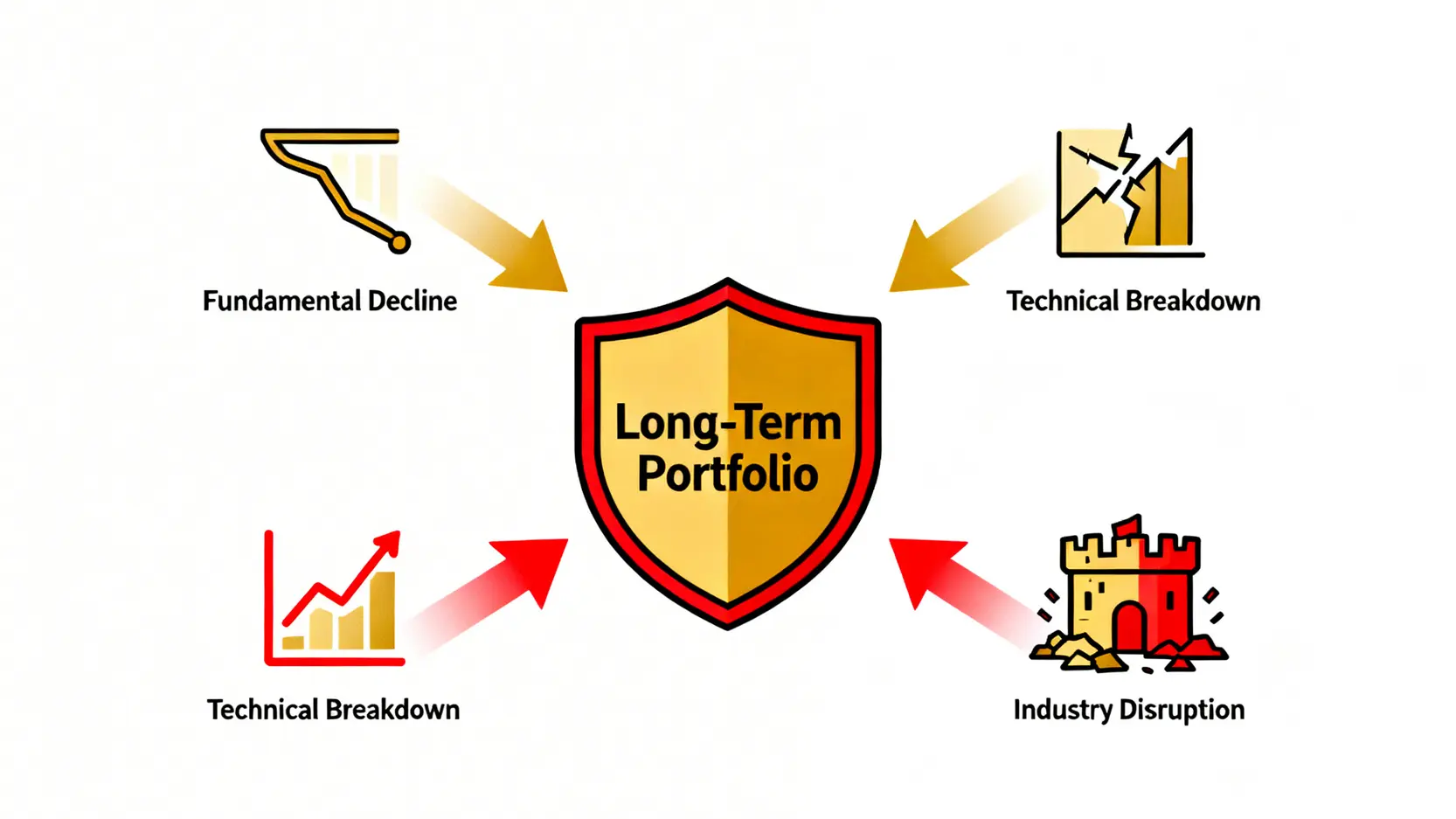 Fundamental Decline

Technical Breakdown

Long-Term Portfolio

Technical Breakdown

Industry Disruption